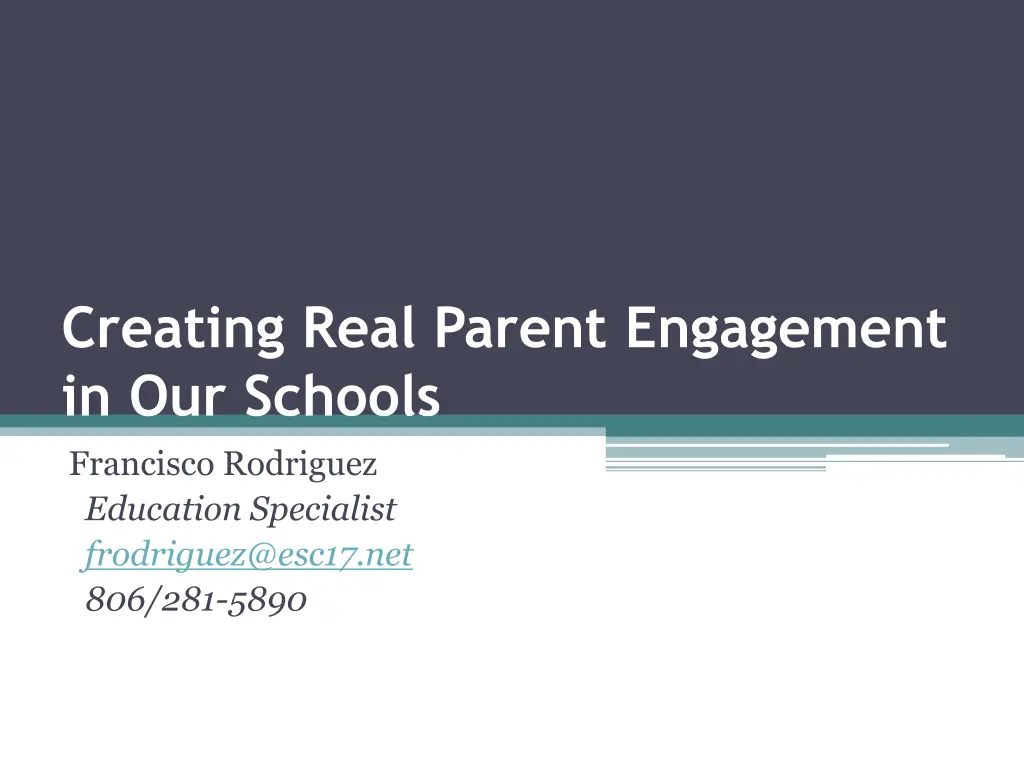 Creating Real Parent Engagement in Our Schools

Francisco Rodriguez
Education Specialist
frodriguez@esc17.net
806/281-5890